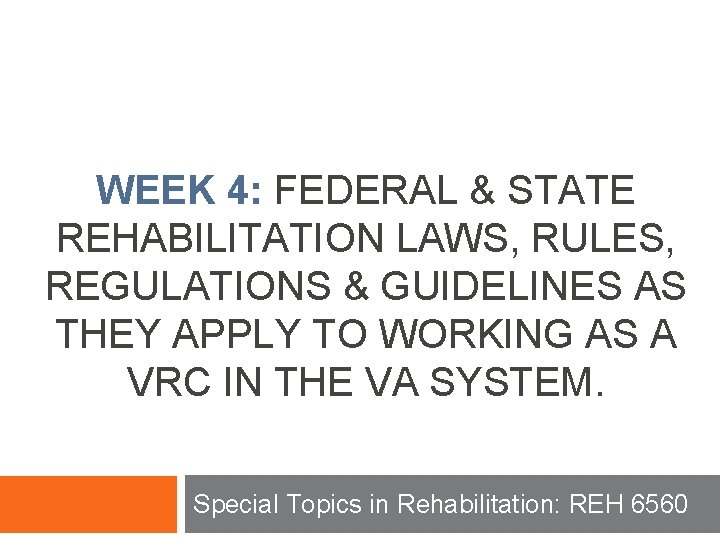 WEEK 4: FEDERAL & STATE REHABILITATION LAWS, RULES, REGULATIONS & GUIDELINES AS THEY APPLY TO WORKING AS A VRC IN THE VA SYSTEM.

Special Topics in Rehabilitation: REH 6560